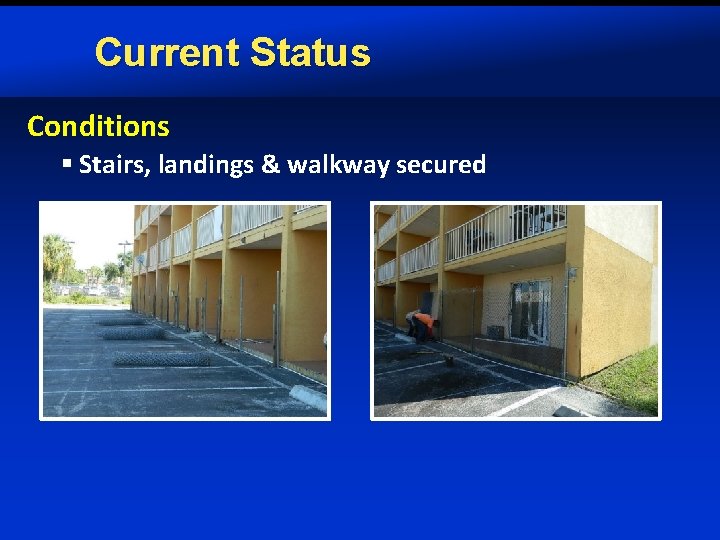 Current Status

Conditions

▪ Stairs, landings & walkway secured